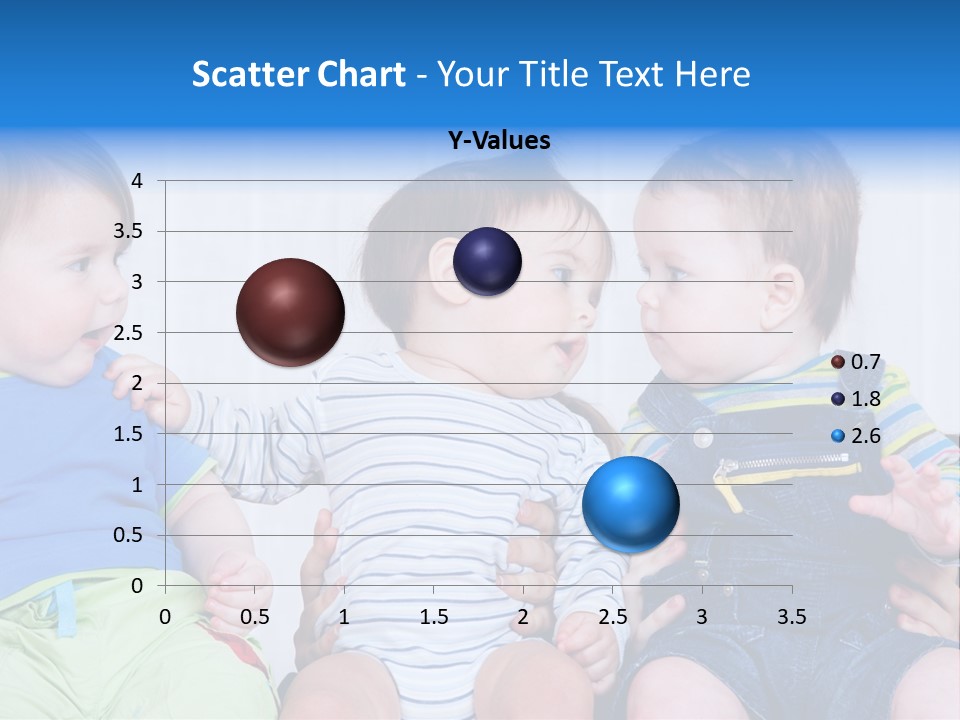 Scatter Chart - Your Title Text Here

Y-Values

4
3.5
3
2.5
2
1.5
1
0.5
0

0 0.5 1 1.5 2 2.5 3 3.5

0.7
1.8
2.6